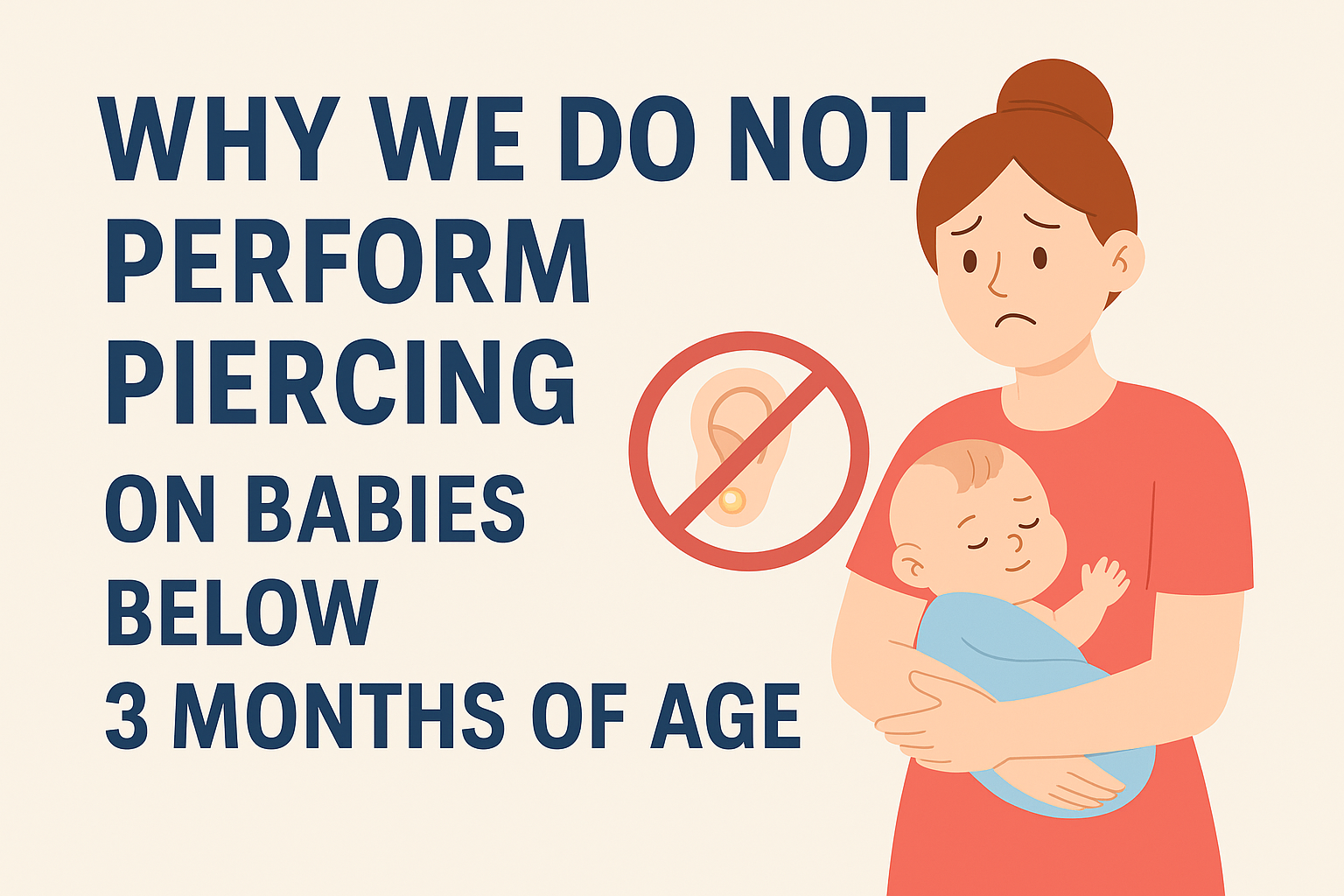 WHY WE DO NOT PERFORM PIERCING ON BABIES BELOW 3 MONTHS OF AGE